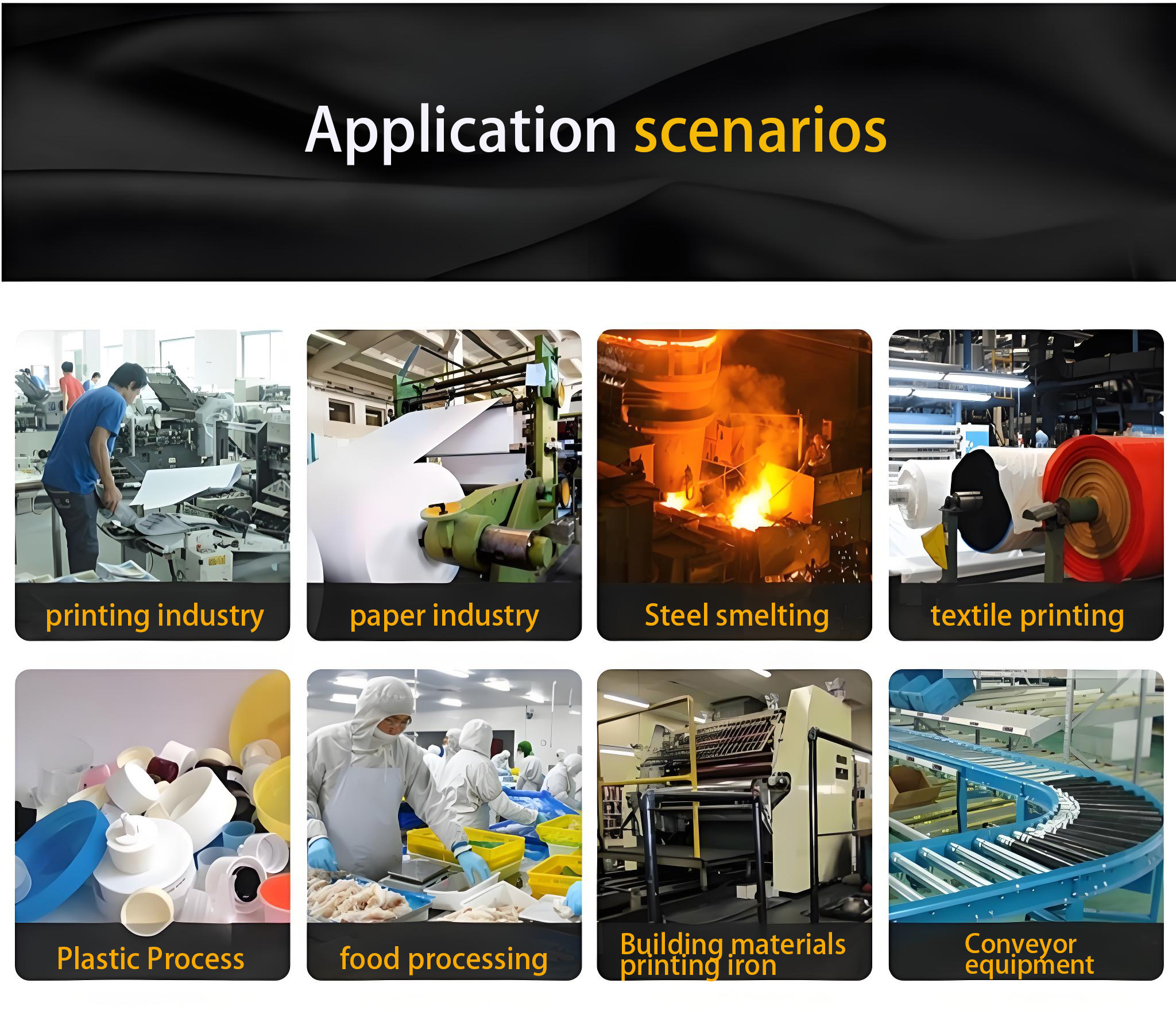 Application scenarios

printing industry

paper industry

Steel smelting

textile printing

Plastic Process

food processing

Building materials printing iron

Conveyor equipment